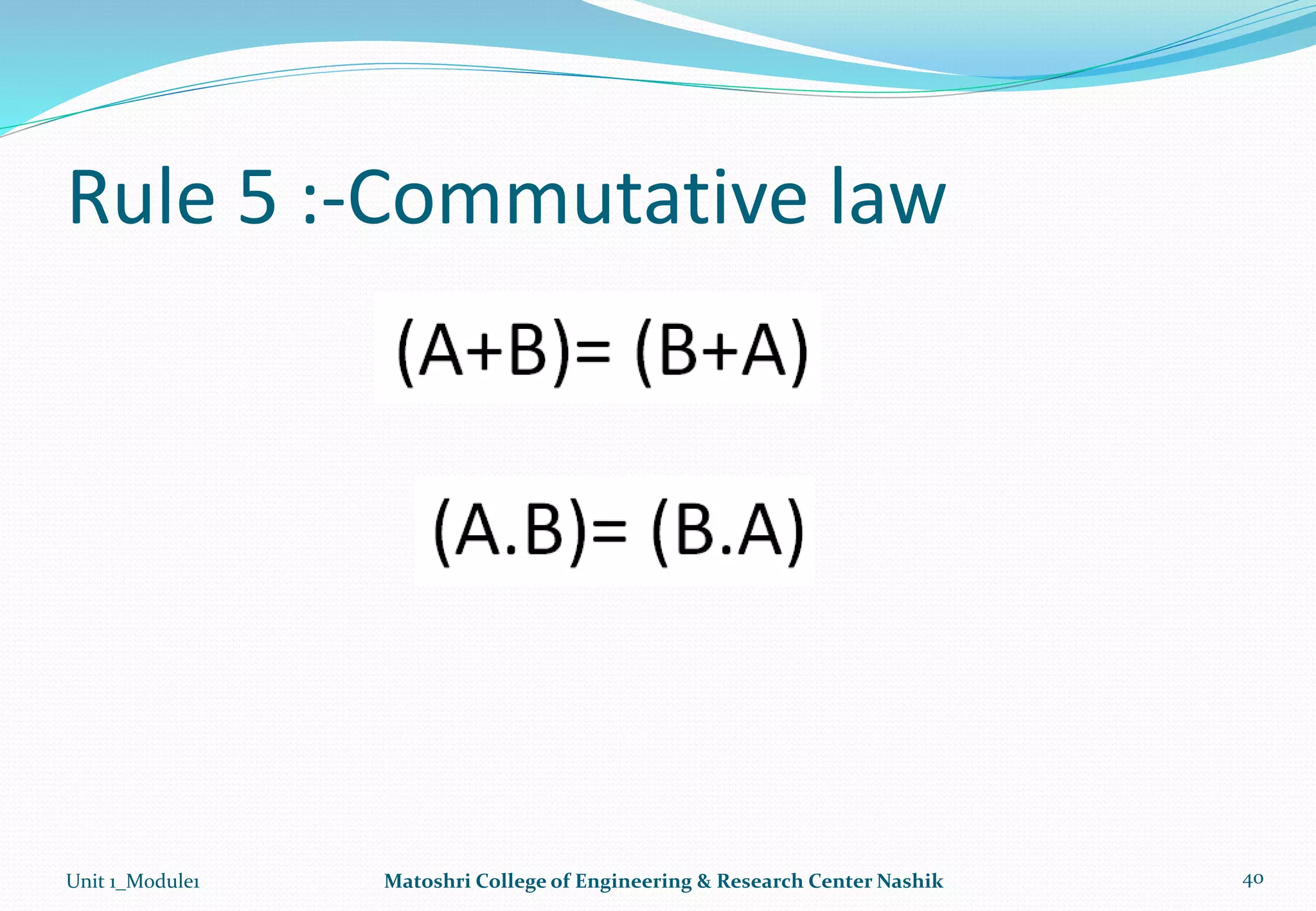 Rule 5 :-Commutative law

$(A+B)= (B+A)$

$(A.B)= (B.A)$

Unit 1_Module1

Matoshri College of Engineering & Research Center Nashik

40